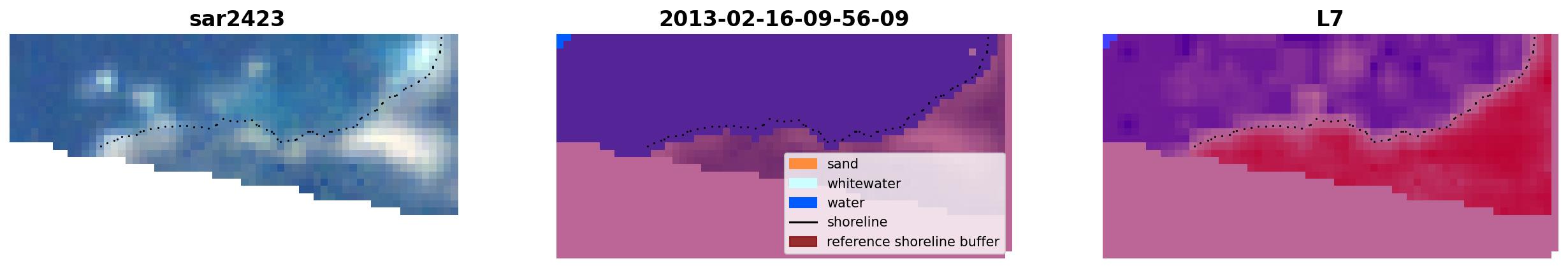 sar2423

2013-02-16-09-56-09

sand
whitewater
water
shoreline
reference shoreline buffer

L7